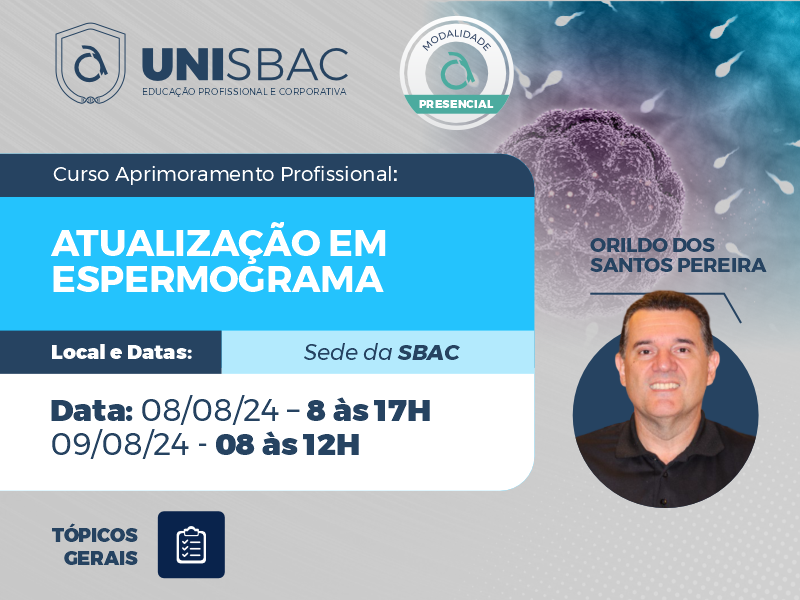 UNISBAC
EDUCAÇÃO PROFISSIONAL E CORPORATIVA

MODALIDADE
PRESENCIAL

Curso Aprimoramento Profissional:

ATUALIZAÇÃO EM ESPERMOGRAMA

Local e Datas: Sede da SBAC

Data: 08/08/24 – 8 às 17H
09/08/24 - 08 às 12H

ORILDO DOS SANTOS PEREIRA

TÓPICOS GERAIS